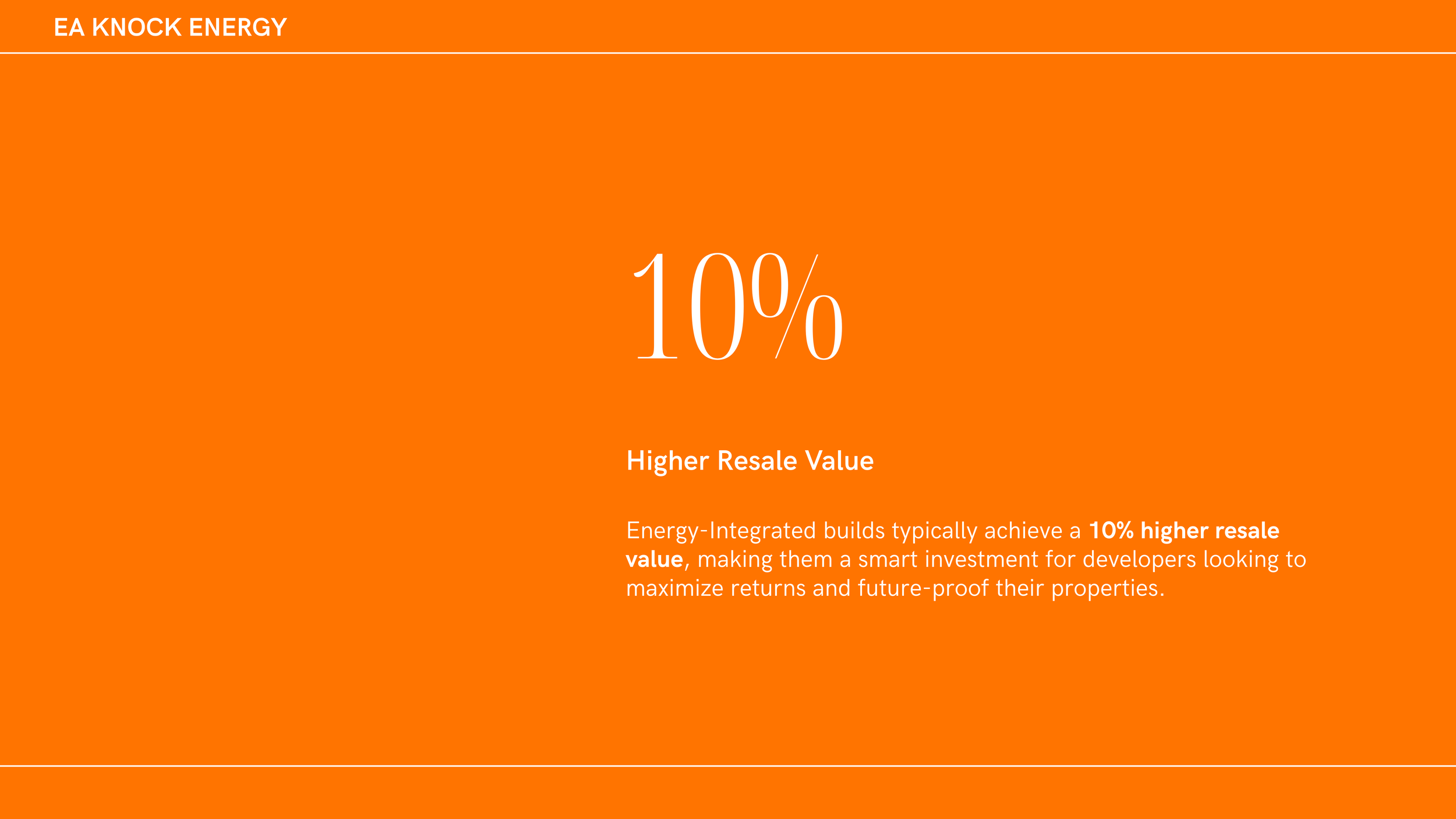 EA KNOCK ENERGY

10%

Higher Resale Value

Energy-Integrated builds typically achieve a 10% higher resale value, making them a smart investment for developers looking to maximize returns and future-proof their properties.